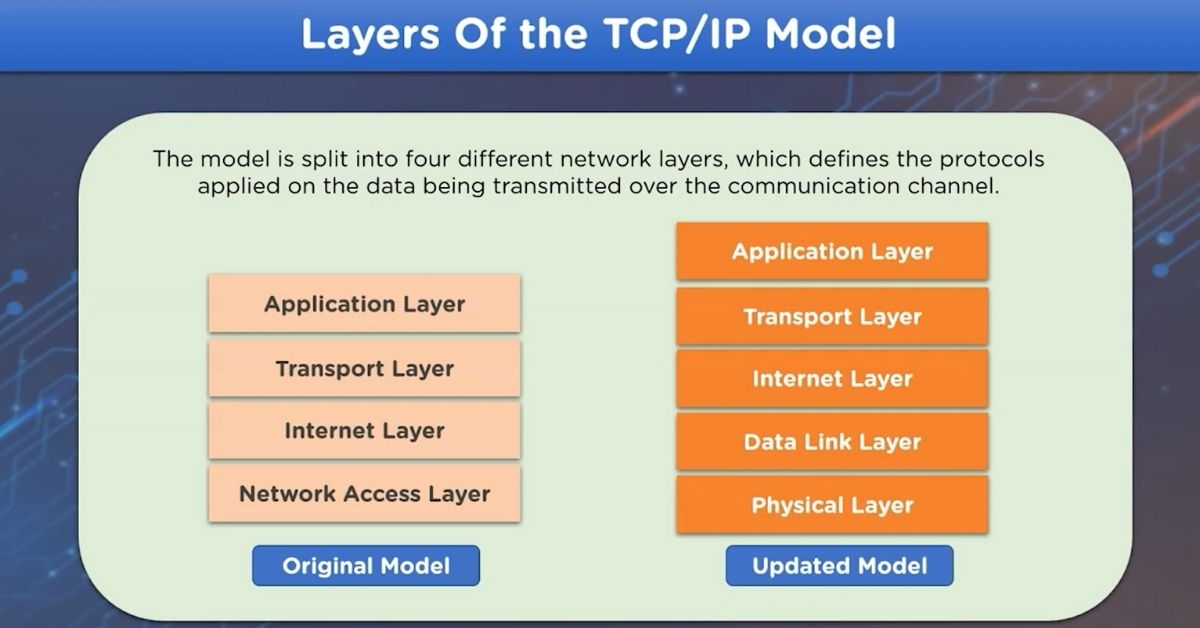 Layers Of the TCP/IP Model

The model is split into four different network layers, which defines the protocols applied on the data being transmitted over the communication channel.

Application Layer
Transport Layer
Internet Layer
Network Access Layer

Original Model

Application Layer
Transport Layer
Internet Layer
Data Link Layer
Physical Layer

Updated Model